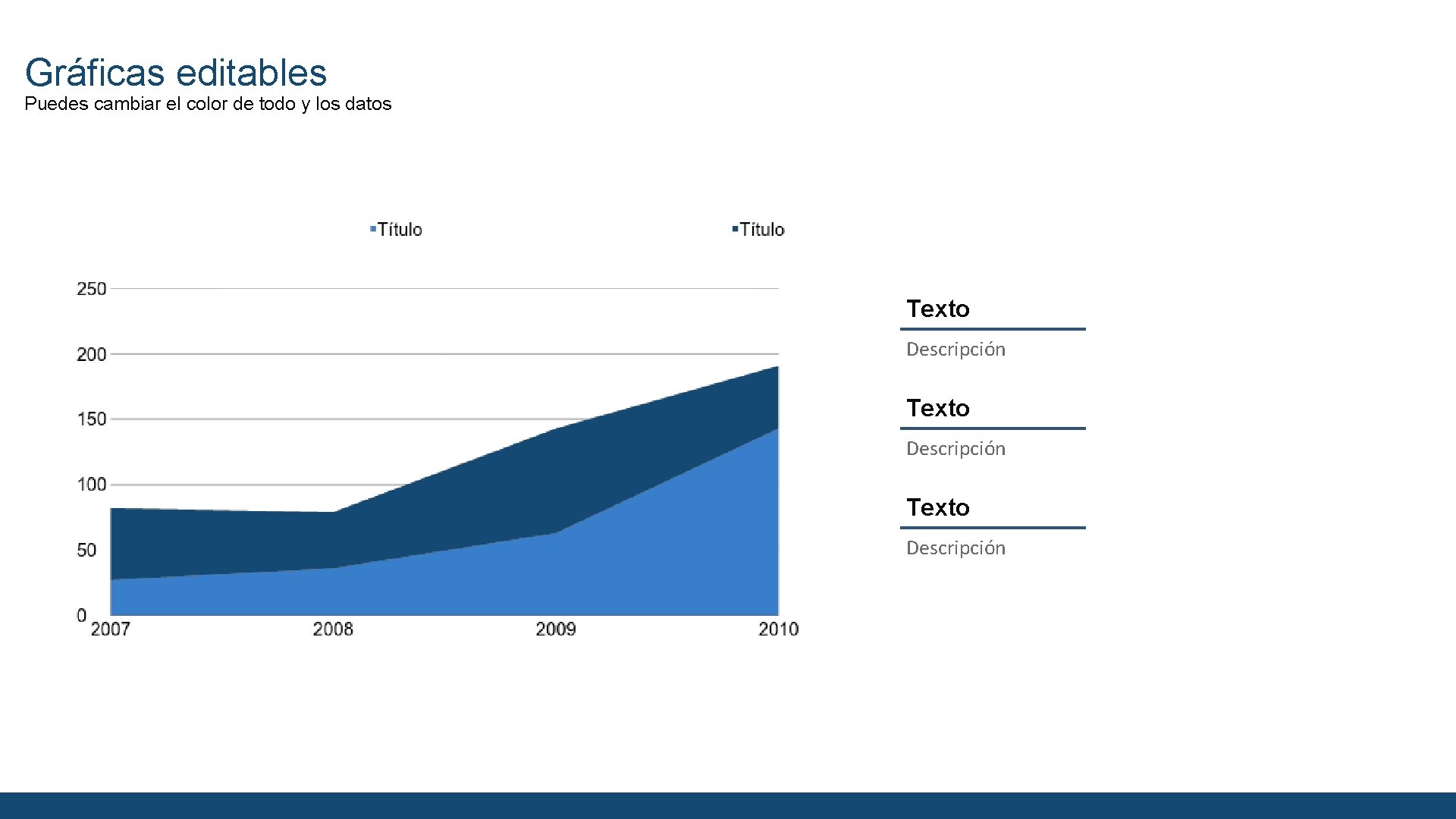 Gráficas editables
Puedes cambiar el color de todo y los datos

Título
Título

250
200
150
100
50
0
2007
2008
2009
2010

Texto
Descripción

Texto
Descripción

Texto
Descripción